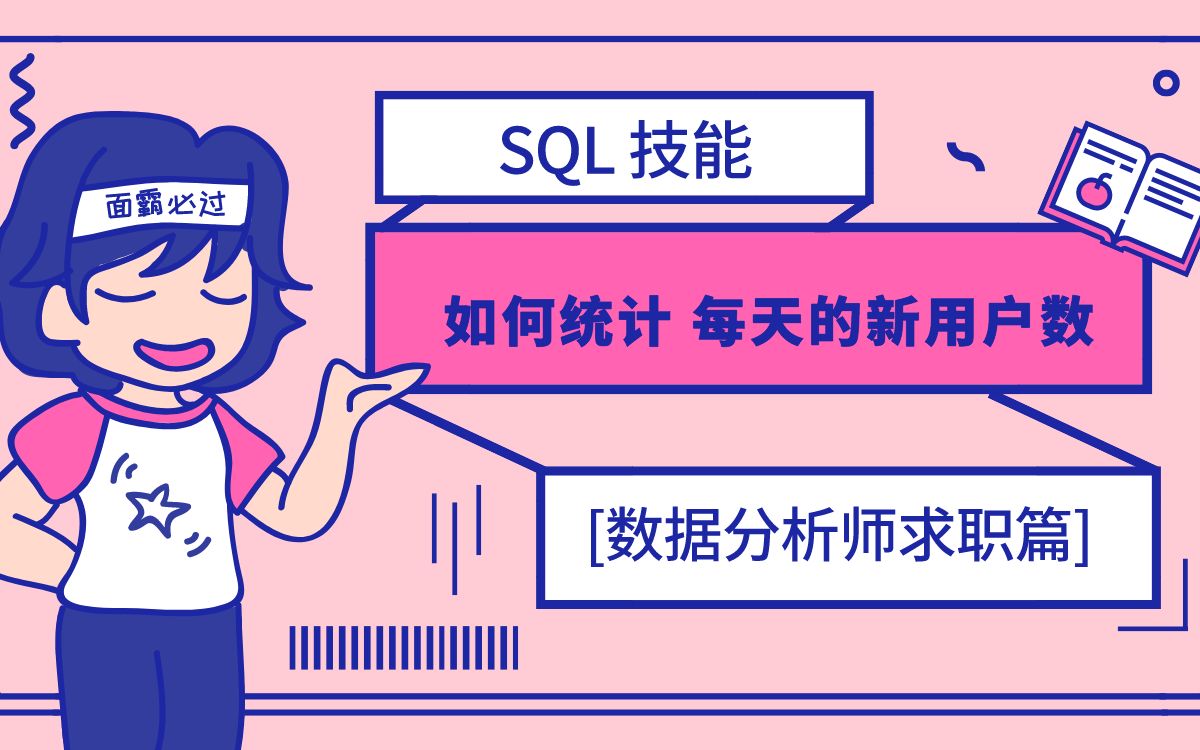 面霸必过

SQL 技能

如何统计 每天的新用户数

[数据分析师求职篇]